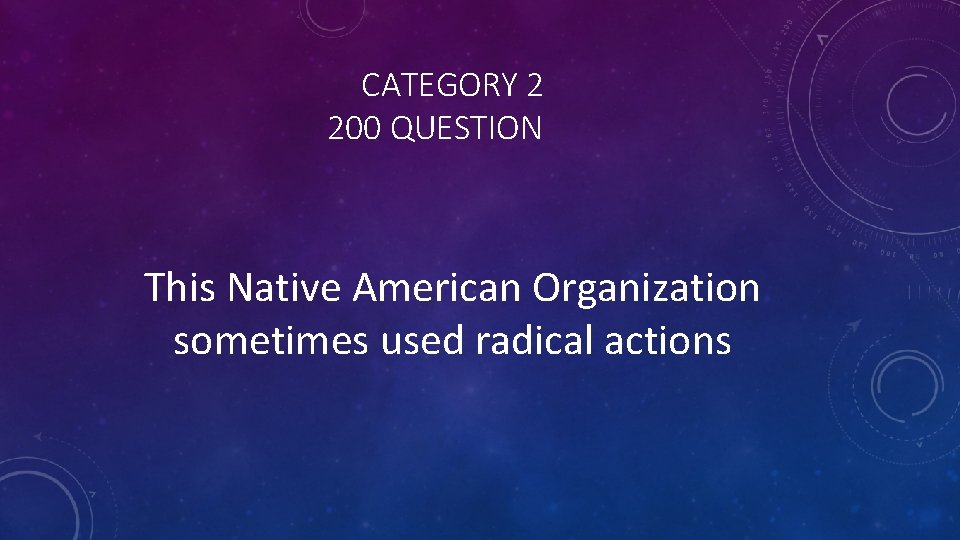 CATEGORY 2
200 QUESTION

This Native American Organization sometimes used radical actions